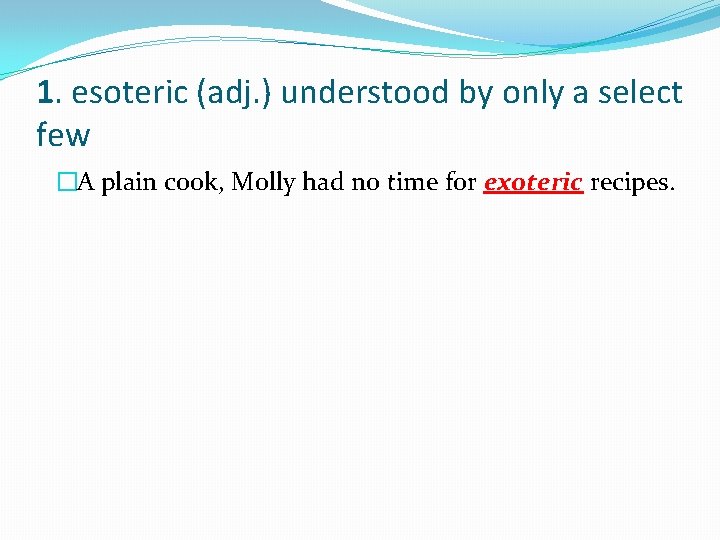 1. esoteric (adj.) understood by only a select few

A plain cook, Molly had no time for exoteric recipes.